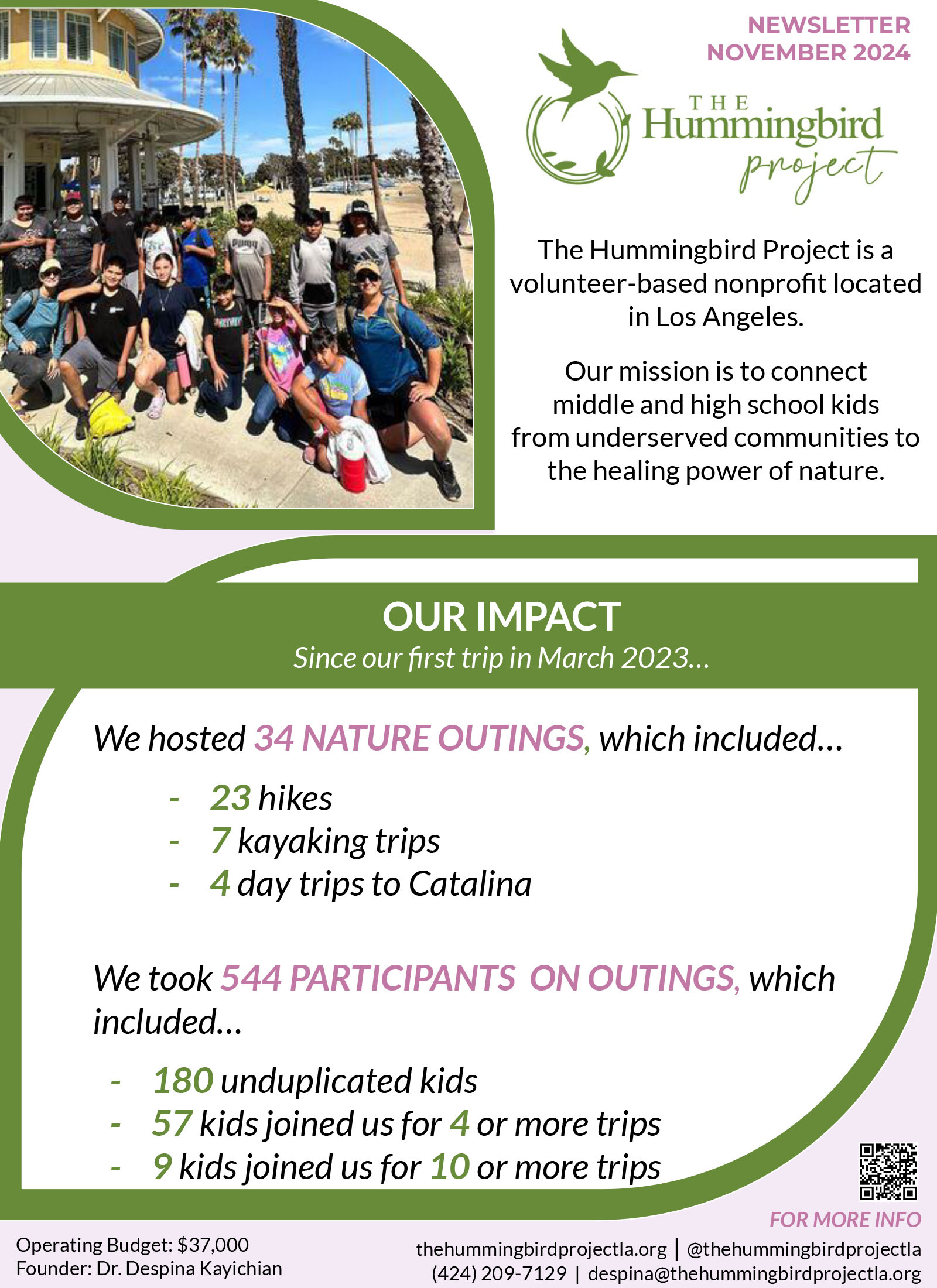 NEWSLETTER
NOVEMBER 2024

THE
Hummingbird
project

The Hummingbird Project is a volunteer-based nonprofit located in Los Angeles.

Our mission is to connect middle and high school kids from underserved communities to the healing power of nature.

OUR IMPACT
Since our first trip in March 2023...

We hosted 34 NATURE OUTINGS, which included...

- 23 hikes
- 7 kayaking trips
- 4 day trips to Catalina

We took 544 PARTICIPANTS ON OUTINGS, which included...

- 180 unduplicated kids
- 57 kids joined us for 4 or more trips
- 9 kids joined us for 10 or more trips

FOR MORE INFO

Operating Budget: $37,000
Founder: Dr. Despina Kayichian

thehummingbirdprojectla.org | @thehummingbirdprojectla
(424) 209-7129 | despina@thehummingbirdprojectla.org